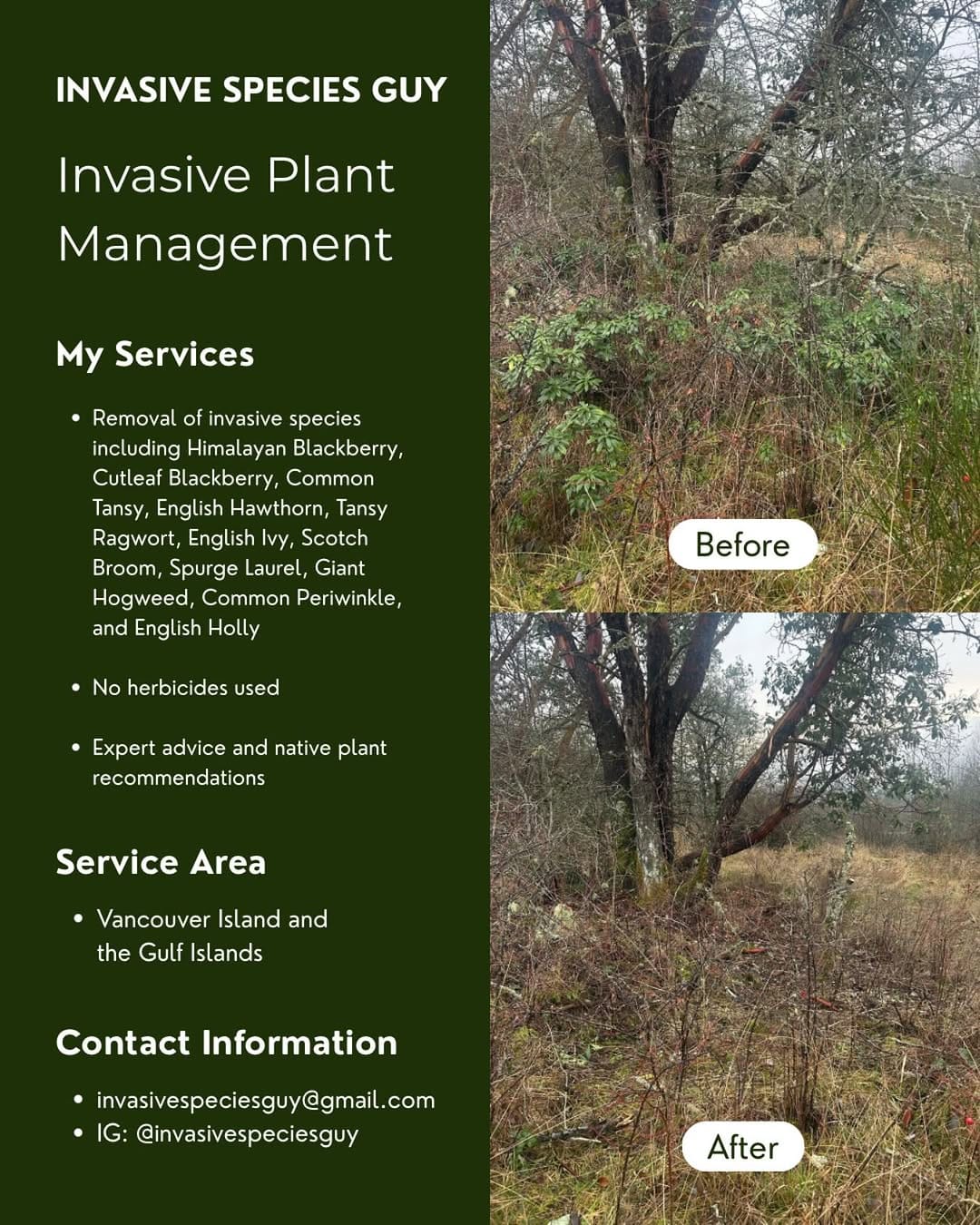 INVASIVE SPECIES GUY

Invasive Plant Management

My Services

• Removal of invasive species including Himalayan Blackberry, Cutleaf Blackberry, Common Tansy, English Hawthorn, Tansy Ragwort, English Ivy, Scotch Broom, Spurge Laurel, Giant Hogweed, Common Periwinkle, and English Holly

• No herbicides used

• Expert advice and native plant recommendations

Service Area

• Vancouver Island and the Gulf Islands

Contact Information

• invasivespeciesguy@gmail.com
• IG: @invasivespeciesguy

Before

After